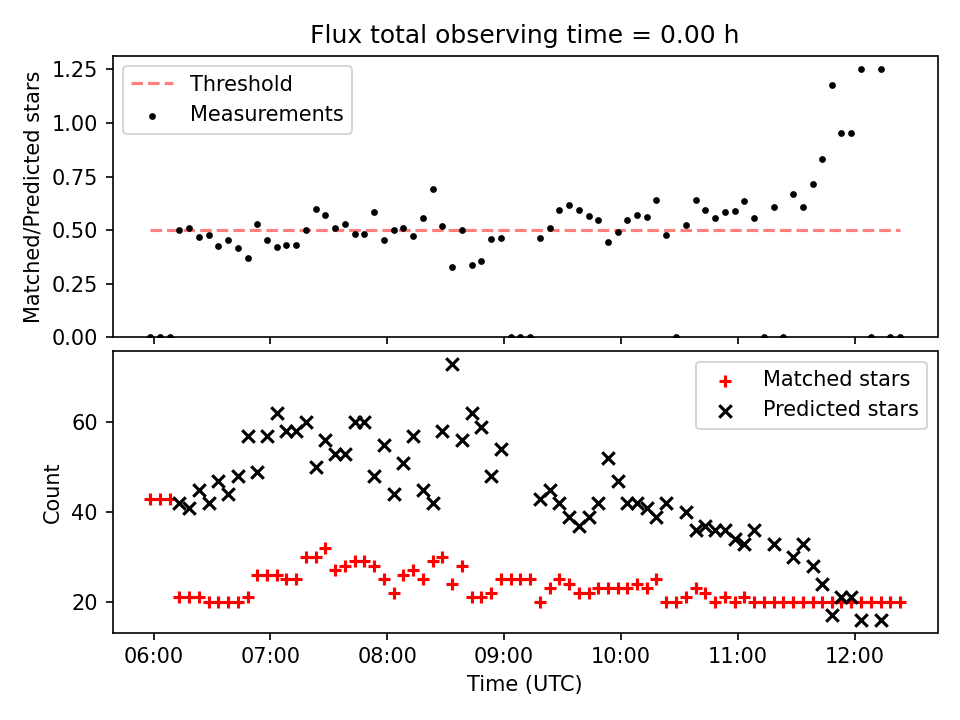 Flux total observing time = 0.00 h

Matched/Predicted stars

1.25
1.00
0.75
0.50
0.25
0.00

Threshold
Measurements

Count

60
40
20

Matched stars
Predicted stars

06:00
07:00
08:00
09:00
10:00
11:00
12:00

Time (UTC)